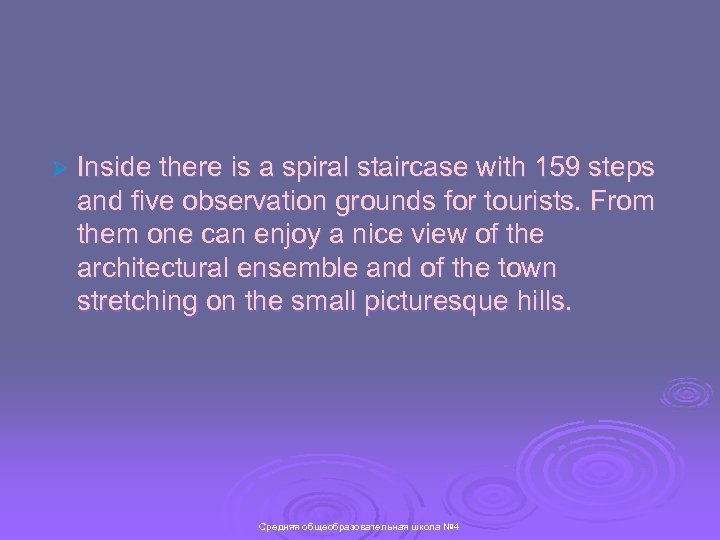 Inside there is a spiral staircase with 159 steps and five observation grounds for tourists. From them one can enjoy a nice view of the architectural ensemble and of the town stretching on the small picturesque hills.

Средняя общеобразовательная школа №4